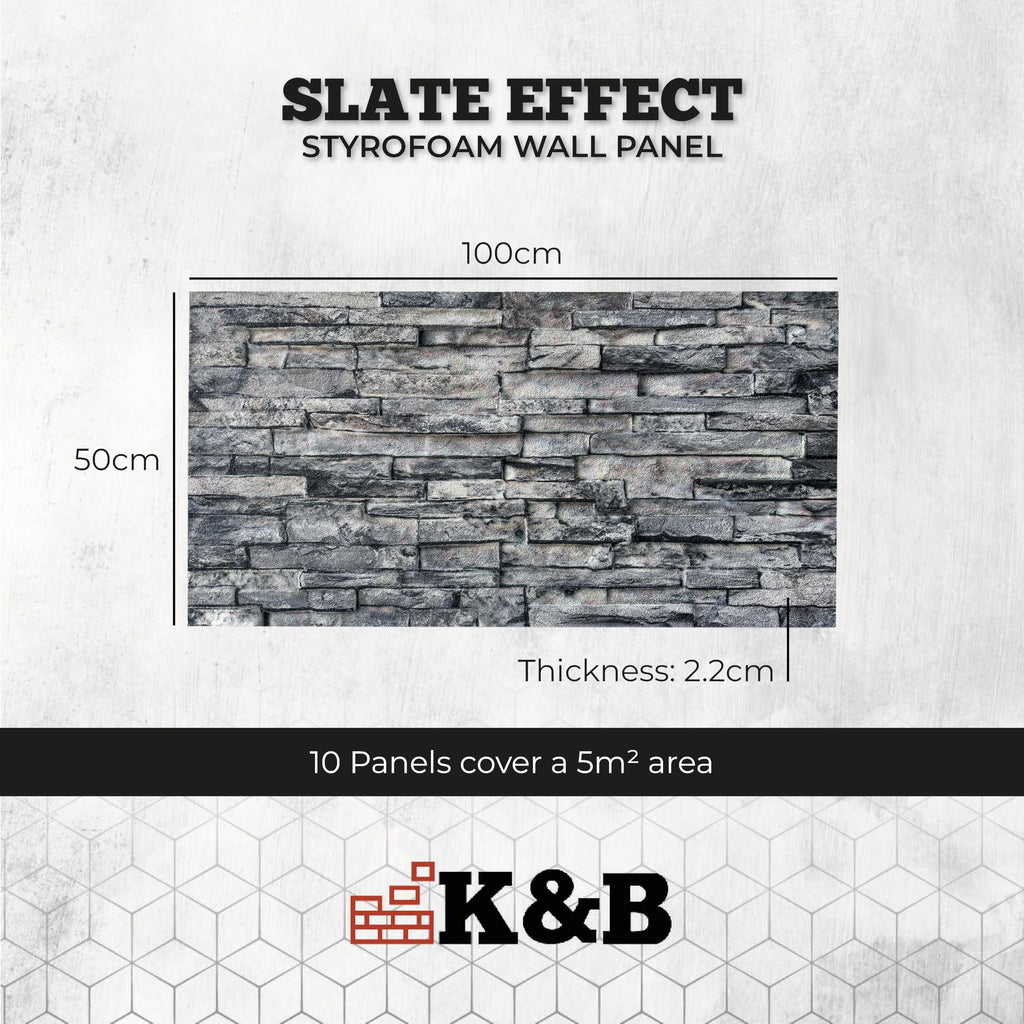 SLATE EFFECT
STYROFOAM WALL PANEL

100cm

50cm

Thickness: 2.2cm

10 Panels cover a $5m^2$ area

K&B